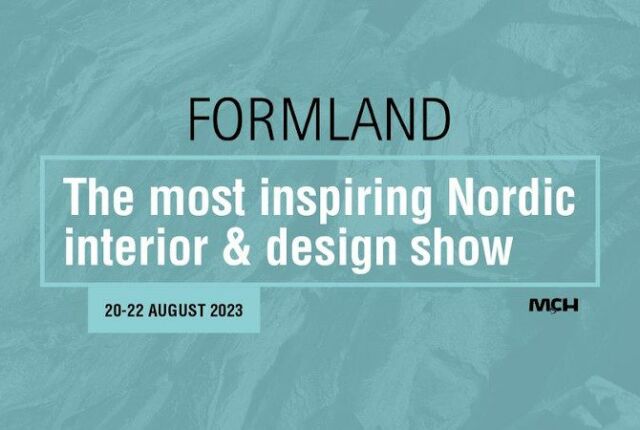 FORMLAND

The most inspiring Nordic interior & design show

20-22 AUGUST 2023

MCH